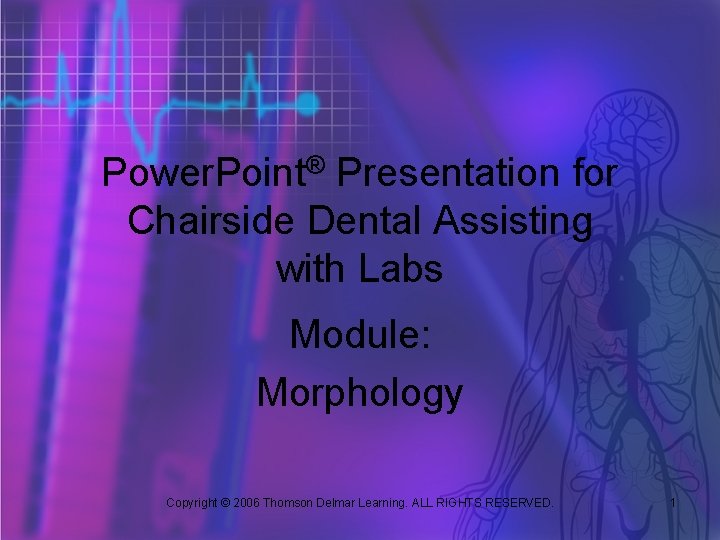 PowerPoint® Presentation for Chairside Dental Assisting with Labs

Module:

Morphology

Copyright © 2006 Thomson Delmar Learning. ALL RIGHTS RESERVED.

1